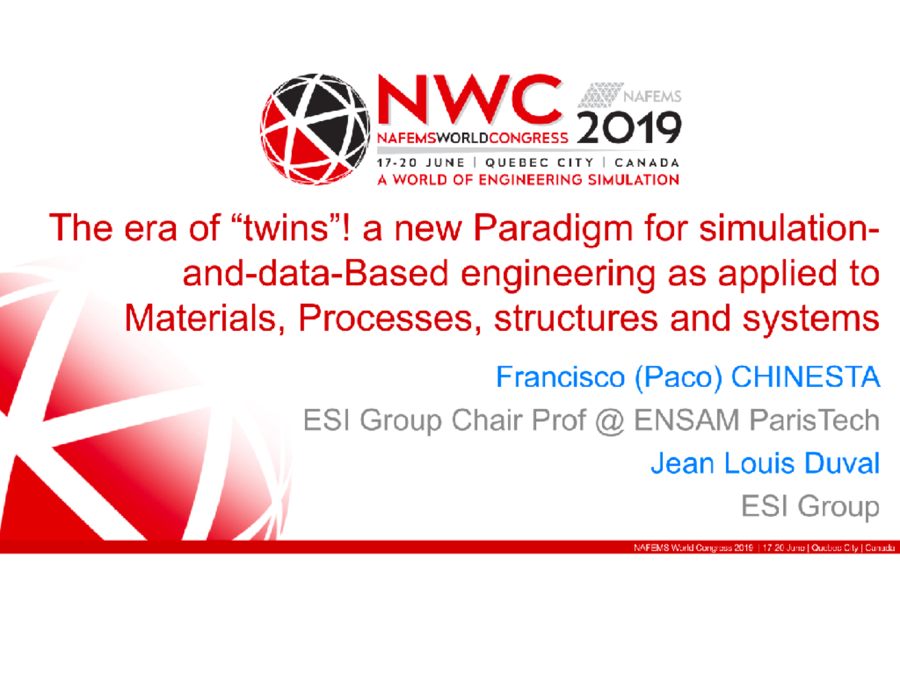 NWC
NAFEMSWORLDCONGRESS
NAFEMS
2019
17-20 JUNE | QUEBEC CITY | CANADA
A WORLD OF ENGINEERING SIMULATION

The era of “twins”! a new Paradigm for simulation-and-data-Based engineering as applied to Materials, Processes, structures and systems

Francisco (Paco) CHINESTA
ESI Group Chair Prof @ ENSAM ParisTech
Jean Louis Duval
ESI Group

NAFEMS World Congress 2019 | 17-20 June | Quebec City | Canada